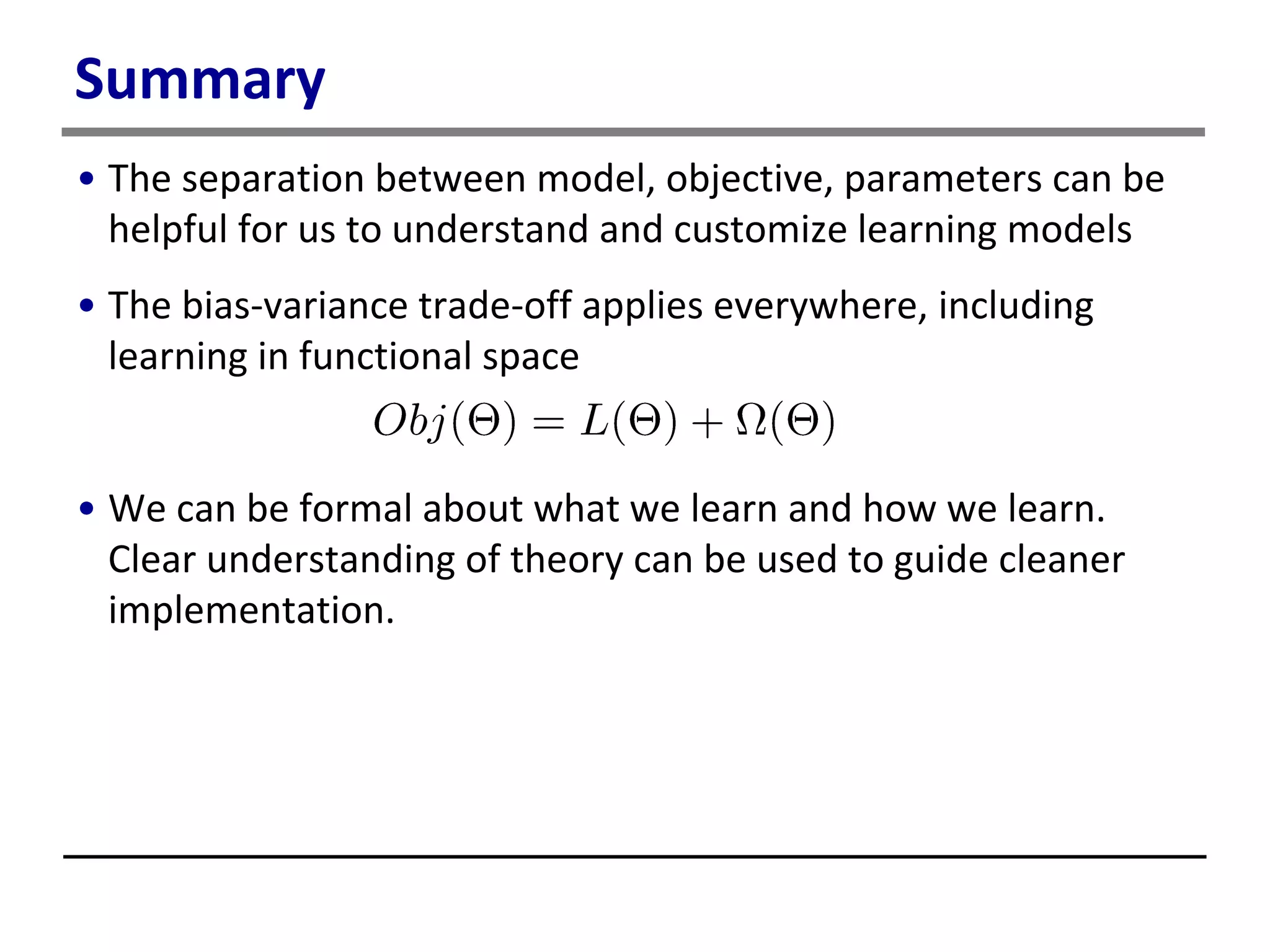 Summary

• The separation between model, objective, parameters can be helpful for us to understand and customize learning models

• The bias-variance trade-off applies everywhere, including learning in functional space

$Obj(\Theta) = L(\Theta) + \Omega(\Theta)$

• We can be formal about what we learn and how we learn. Clear understanding of theory can be used to guide cleaner implementation.